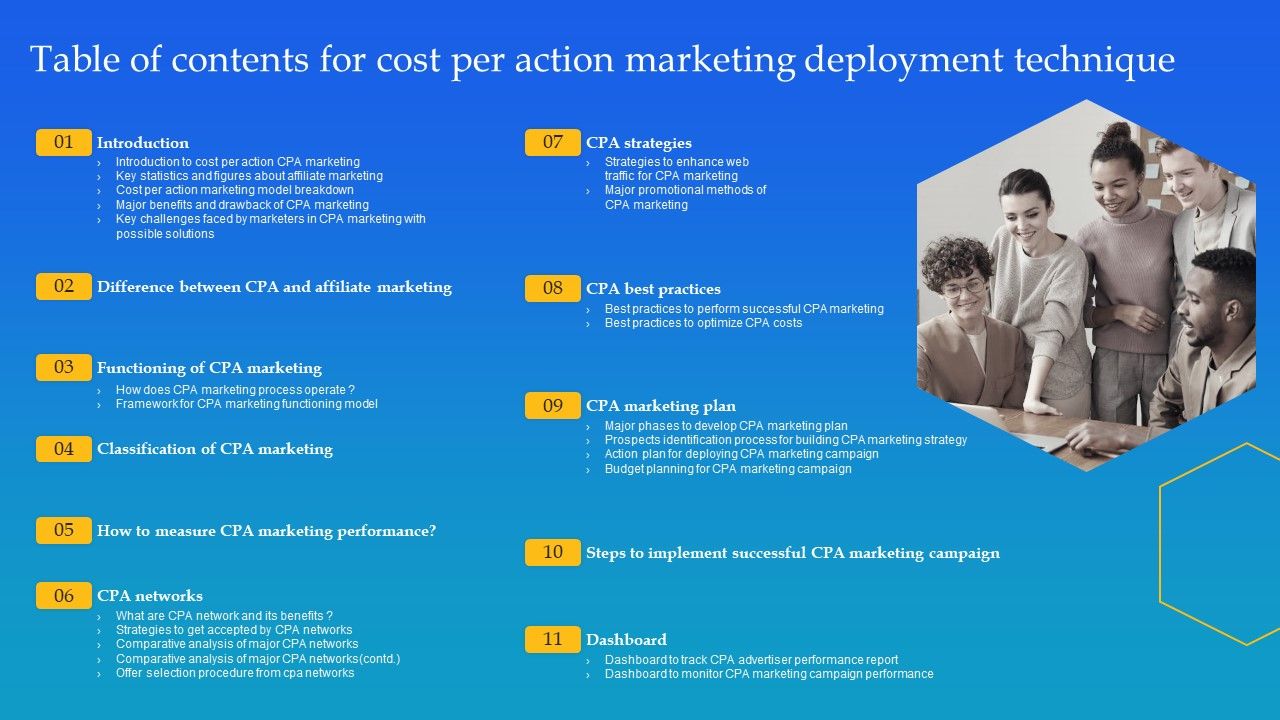 Table of contents for cost per action marketing deployment technique

01 Introduction
› Introduction to cost per action CPA marketing
› Key statistics and figures about affiliate marketing
› Cost per action marketing model breakdown
› Major benefits and drawback of CPA marketing
› Key challenges faced by marketers in CPA marketing with possible solutions

02 Difference between CPA and affiliate marketing

03 Functioning of CPA marketing
› How does CPA marketing process operate ?
› Framework for CPA marketing functioning model

04 Classification of CPA marketing

05 How to measure CPA marketing performance?

06 CPA networks
› What are CPA network and its benefits ?
› Strategies to get accepted by CPA networks
› Comparative analysis of major CPA networks
› Comparative analysis of major CPA networks(contd.)
› Offer selection procedure from cpa networks

07 CPA strategies
› Strategies to enhance web traffic for CPA marketing
› Major promotional methods of CPA marketing

08 CPA best practices
› Best practices to perform successful CPA marketing
› Best practices to optimize CPA costs

09 CPA marketing plan
› Major phases to develop CPA marketing plan
› Prospects identification process for building CPA marketing strategy
› Action plan for deploying CPA marketing campaign
› Budget planning for CPA marketing campaign

10 Steps to implement successful CPA marketing campaign

11 Dashboard
› Dashboard to track CPA advertiser performance report
› Dashboard to monitor CPA marketing campaign performance